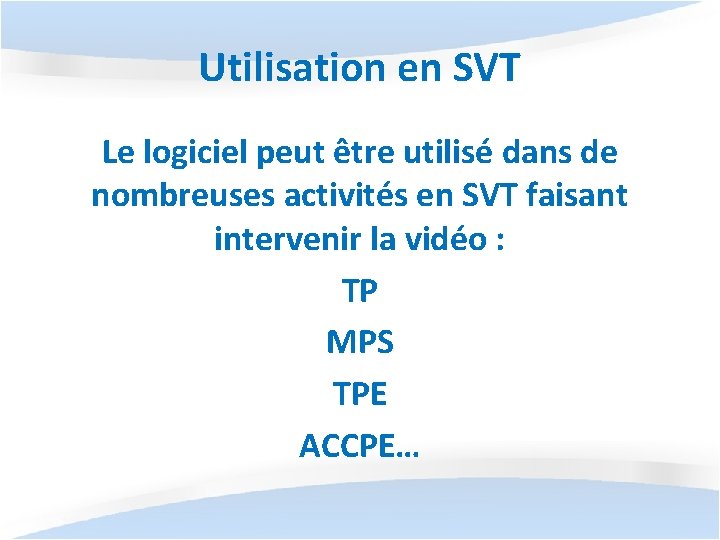 Utilisation en SVT

Le logiciel peut être utilisé dans de nombreuses activités en SVT faisant intervenir la vidéo :

TP

MPS

TPE

ACCPE…